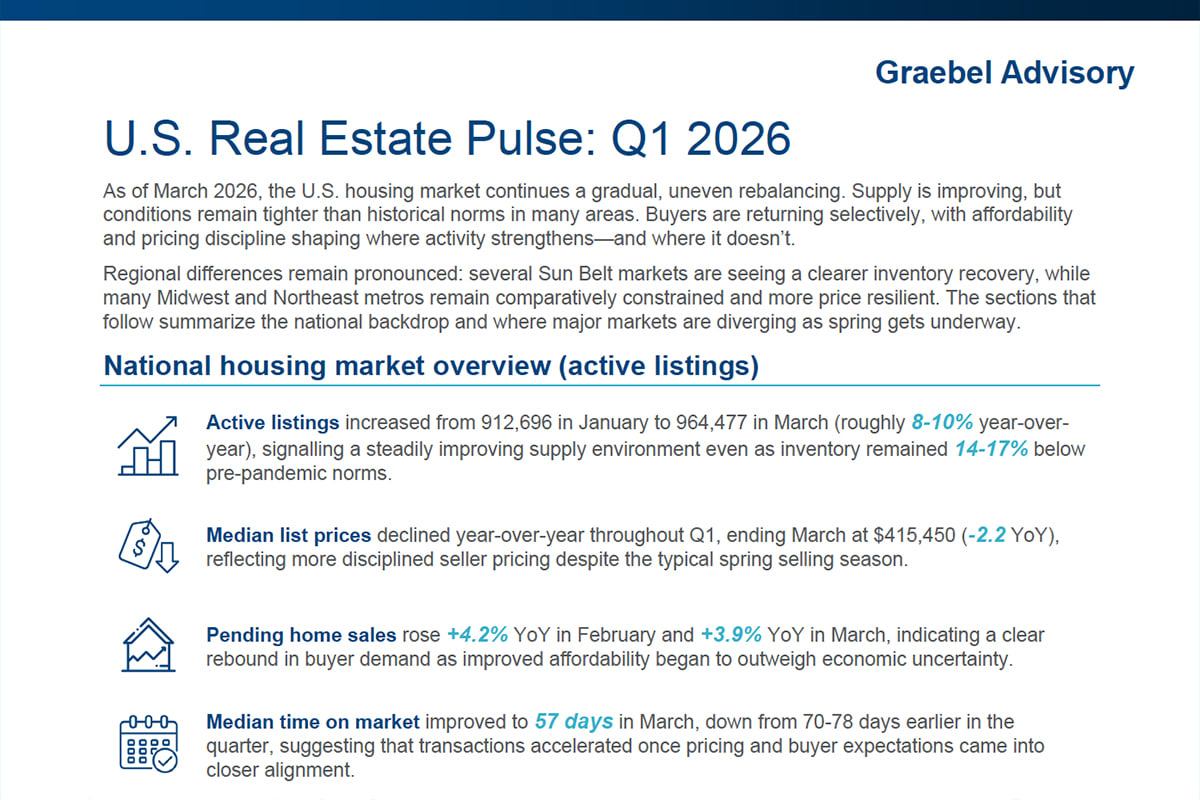 Graebel Advisory

U.S. Real Estate Pulse: Q1 2026

As of March 2026, the U.S. housing market continues a gradual, uneven rebalancing. Supply is improving, but conditions remain tighter than historical norms in many areas. Buyers are returning selectively, with affordability and pricing discipline shaping where activity strengthens—and where it doesn't.

Regional differences remain pronounced: several Sun Belt markets are seeing a clearer inventory recovery, while many Midwest and Northeast metros remain comparatively constrained and more price resilient. The sections that follow summarize the national backdrop and where major markets are diverging as spring gets underway.

National housing market overview (active listings)

Active listings increased from 912,696 in January to 964,477 in March (roughly 8-10% year-over-year), signalling a steadily improving supply environment even as inventory remained 14-17% below pre-pandemic norms.

Median list prices declined year-over-year throughout Q1, ending March at $415,450 (-2.2 YoY), reflecting more disciplined seller pricing despite the typical spring selling season.

Pending home sales rose +4.2% YoY in February and +3.9% YoY in March, indicating a clear rebound in buyer demand as improved affordability began to outweigh economic uncertainty.

Median time on market improved to 57 days in March, down from 70-78 days earlier in the quarter, suggesting that transactions accelerated once pricing and buyer expectations came into closer alignment.